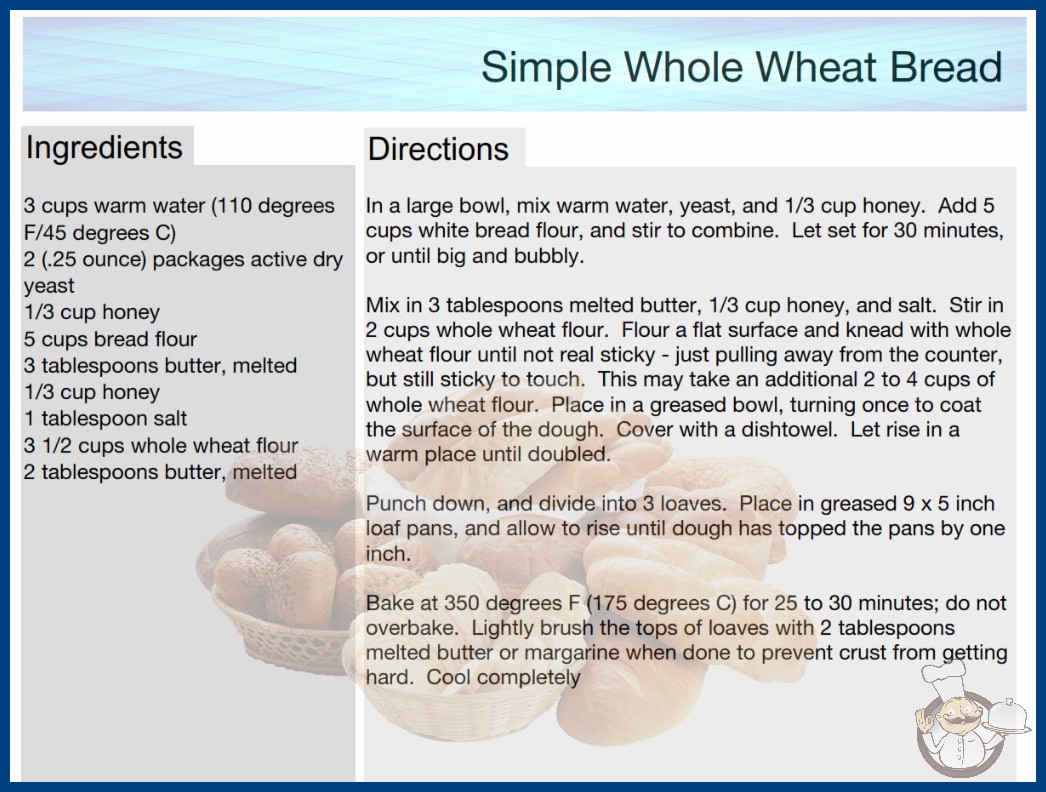 Simple Whole Wheat Bread

Ingredients

3 cups warm water (110 degrees F/45 degrees C)
2 (.25 ounce) packages active dry yeast
1/3 cup honey
5 cups bread flour
3 tablespoons butter, melted
1/3 cup honey
1 tablespoon salt
3 1/2 cups whole wheat flour
2 tablespoons butter, melted

Directions

In a large bowl, mix warm water, yeast, and 1/3 cup honey. Add 5 cups white bread flour, and stir to combine. Let set for 30 minutes, or until big and bubbly.

Mix in 3 tablespoons melted butter, 1/3 cup honey, and salt. Stir in 2 cups whole wheat flour. Flour a flat surface and knead with whole wheat flour until not real sticky - just pulling away from the counter, but still sticky to touch. This may take an additional 2 to 4 cups of whole wheat flour. Place in a greased bowl, turning once to coat the surface of the dough. Cover with a dishtowel. Let rise in a warm place until doubled.

Punch down, and divide into 3 loaves. Place in greased 9 x 5 inch loaf pans, and allow to rise until dough has topped the pans by one inch.

Bake at 350 degrees F (175 degrees C) for 25 to 30 minutes; do not overbake. Lightly brush the tops of loaves with 2 tablespoons melted butter or margarine when done to prevent crust from getting hard. Cool completely